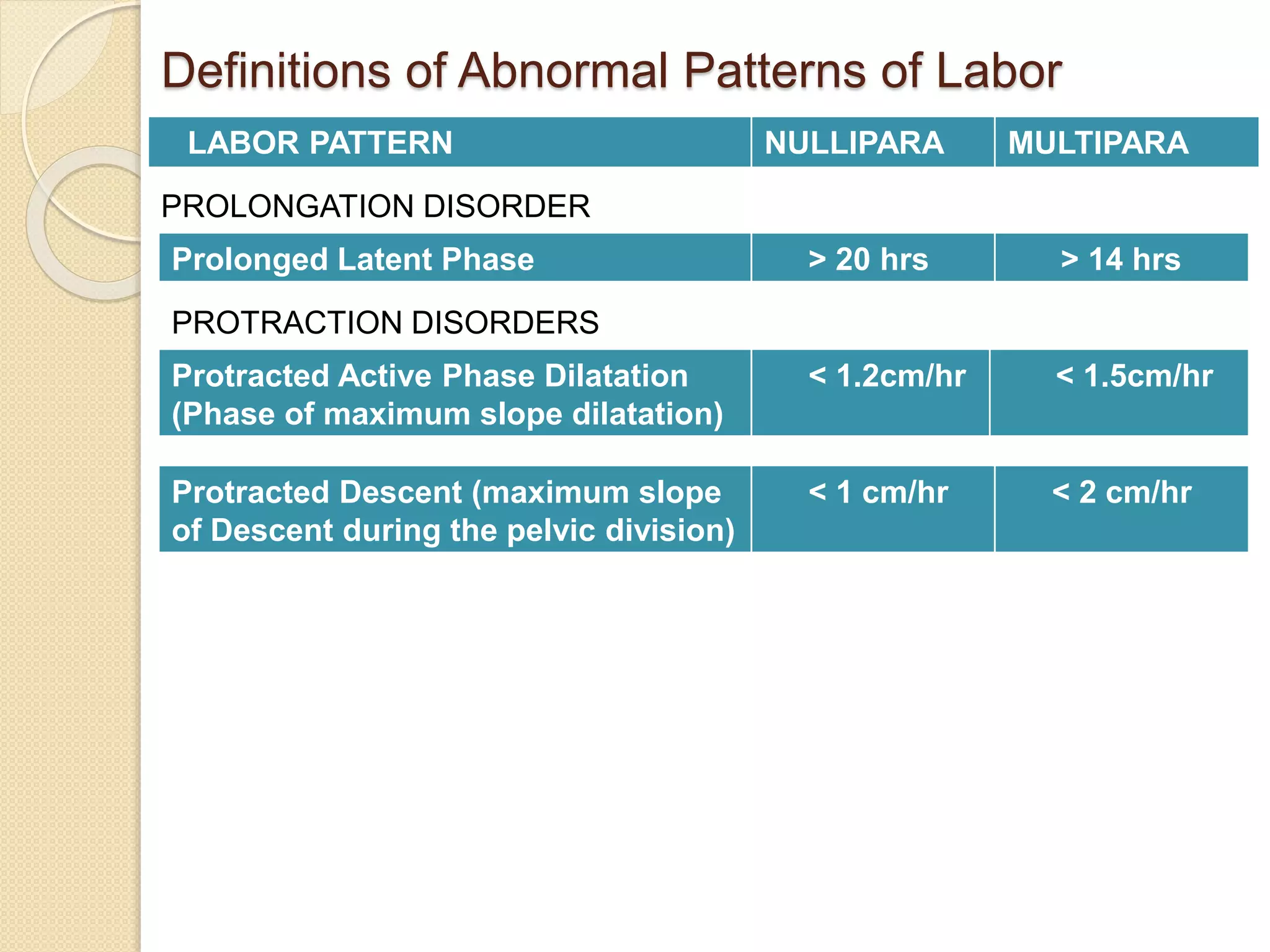 Definitions of Abnormal Patterns of Labor

| LABOR PATTERN | NULLIPARA | MULTIPARA |
|---|---|---|
| PROLONGATION DISORDER | | |
| Prolonged Latent Phase | > 20 hrs | > 14 hrs |
| PROTRACTION DISORDERS | | |
| Protracted Active Phase Dilatation (Phase of maximum slope dilatation) | < 1.2cm/hr | < 1.5cm/hr |
| Protracted Descent (maximum slope of Descent during the pelvic division) | < 1 cm/hr | < 2 cm/hr |